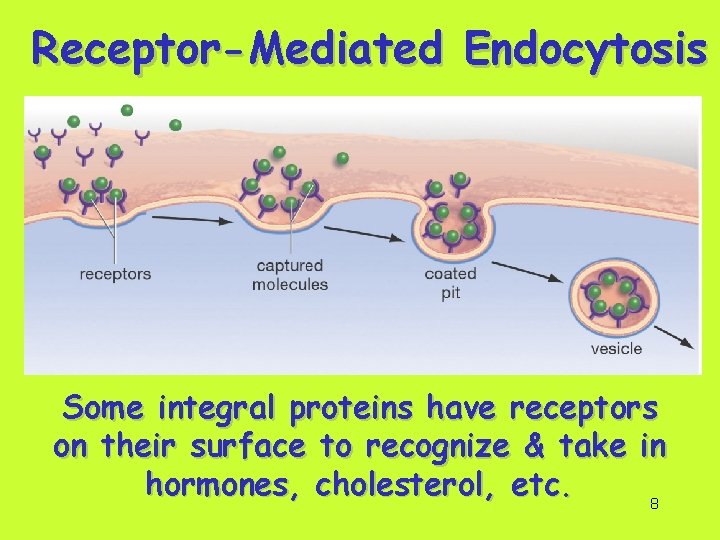 Receptor-Mediated Endocytosis

receptors

captured molecules

coated pit

vesicle

Some integral proteins have receptors on their surface to recognize & take in hormones, cholesterol, etc.

8